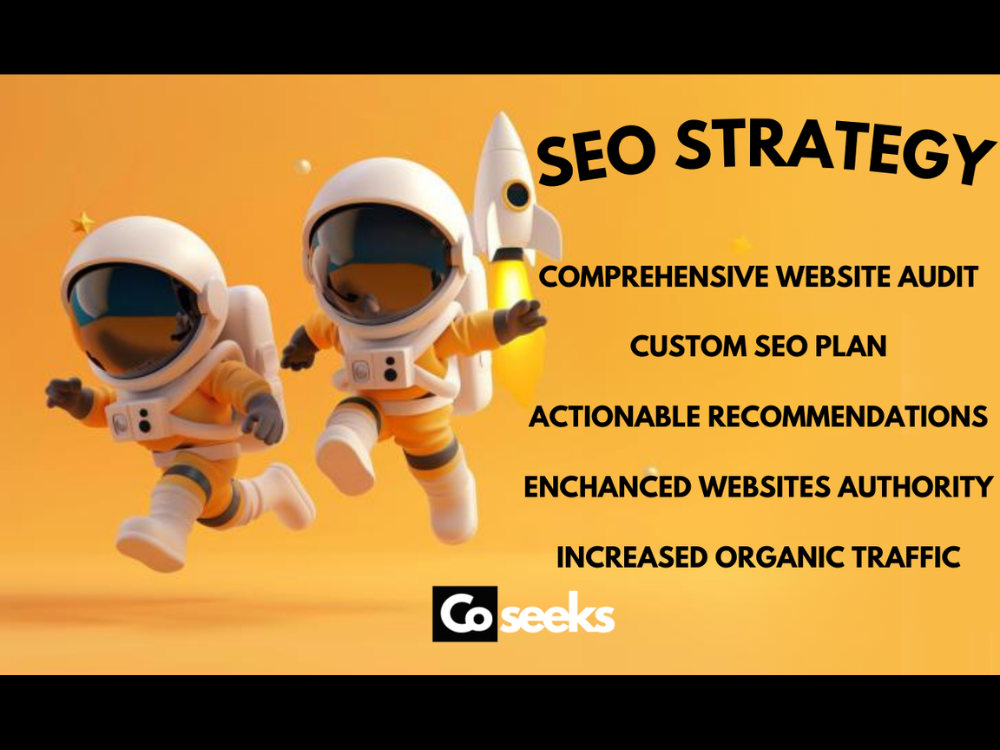 SEO STRATEGY

COMPREHENSIVE WEBSITE AUDIT

CUSTOM SEO PLAN

ACTIONABLE RECOMMENDATIONS

ENCHANCED WEBSITES AUTHORITY

INCREASED ORGANIC TRAFFIC

Co seeks